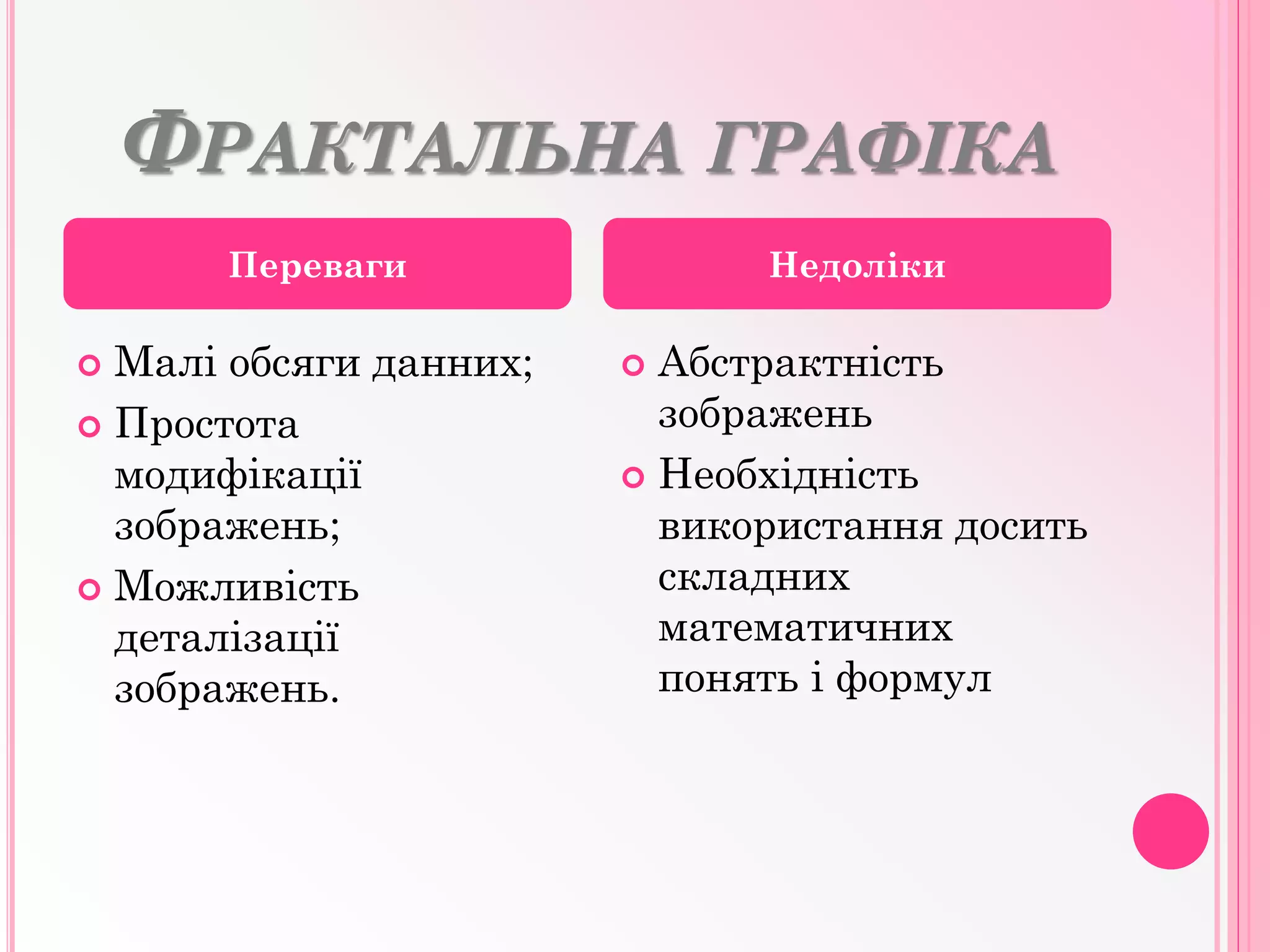 ФРАКТАЛЬНА ГРАФІКА

Переваги

Малі обсяги данних;

Простота модифікації зображень;

Можливість деталізації зображень.

Недоліки

Абстрактність зображень

Необхідність використання досить складних математичних понять і формул